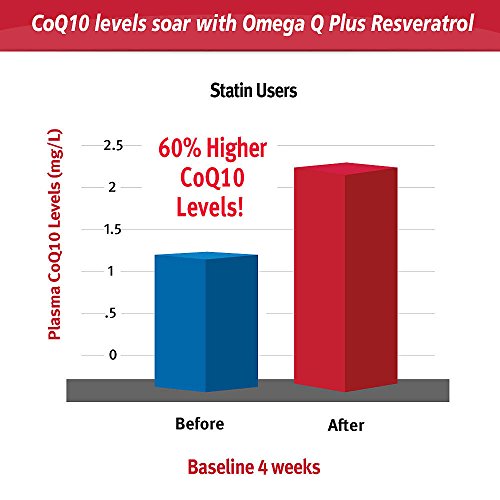 CoQ10 levels soar with Omega Q Plus Resveratrol

Statin Users

Plasma CoQ10 Levels (mg/L)

2.5
2
1.5
1
.5
0

60% Higher CoQ10 Levels!

Before
After

Baseline 4 weeks